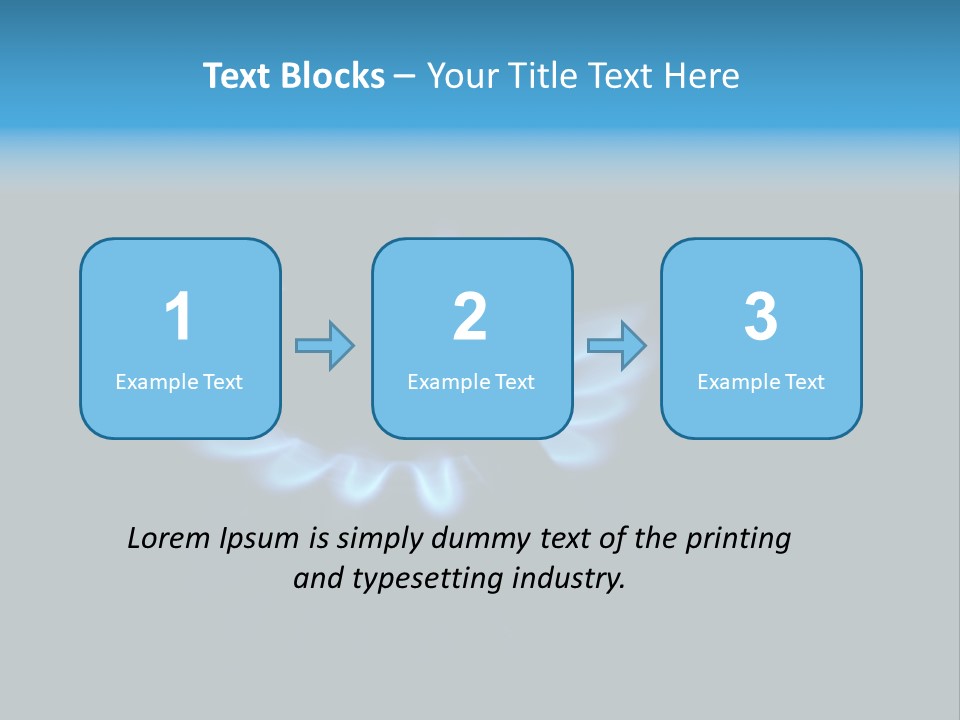 Text Blocks – Your Title Text Here

1
Example Text

2
Example Text

3
Example Text

Lorem Ipsum is simply dummy text of the printing and typesetting industry.